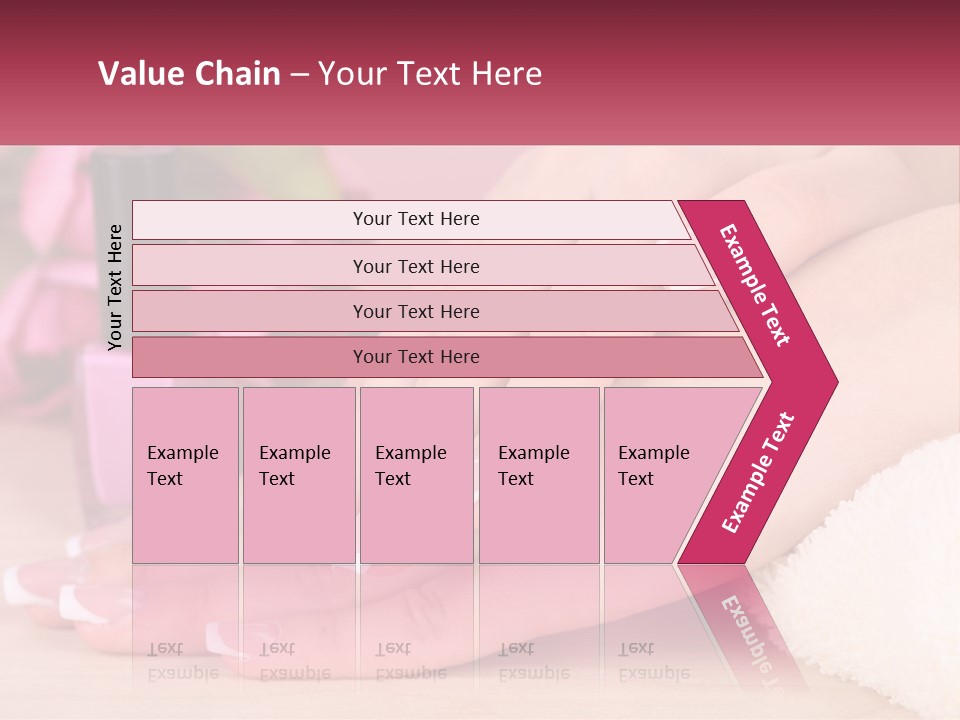 Value Chain – Your Text Here

Your Text Here

Your Text Here

Your Text Here

Your Text Here

Your Text Here

Example Text

Example Text

Example Text

Example Text

Example Text

Example Text

Example Text